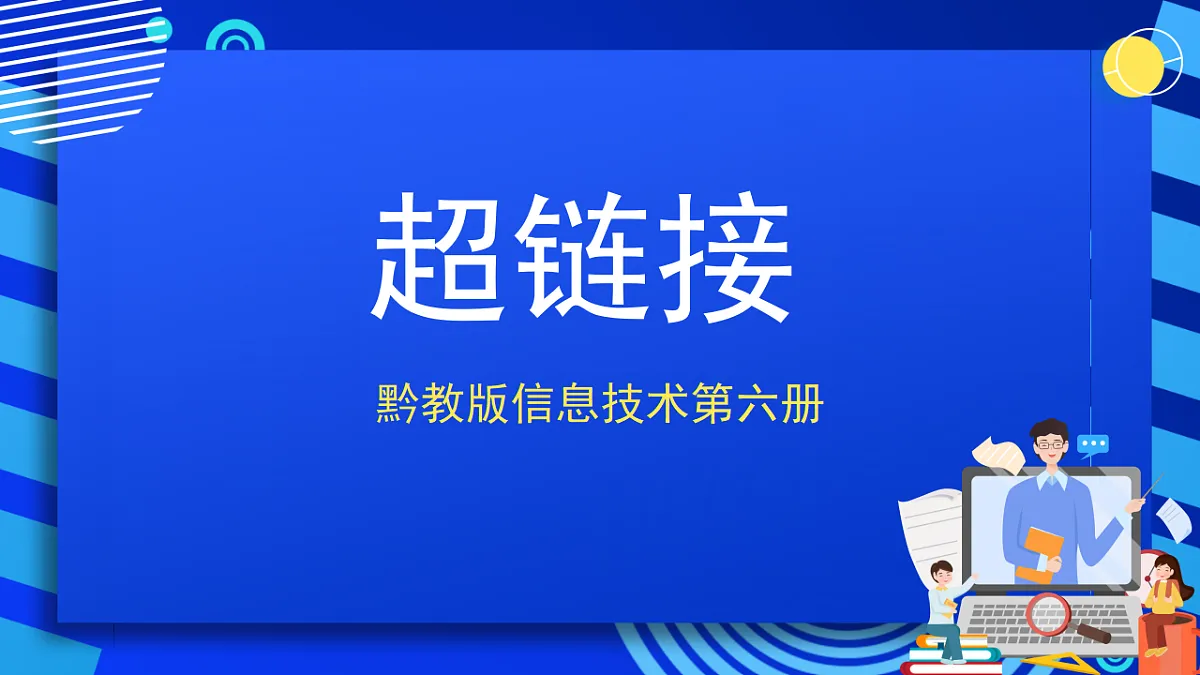 超链接

黔教版信息技术第六册